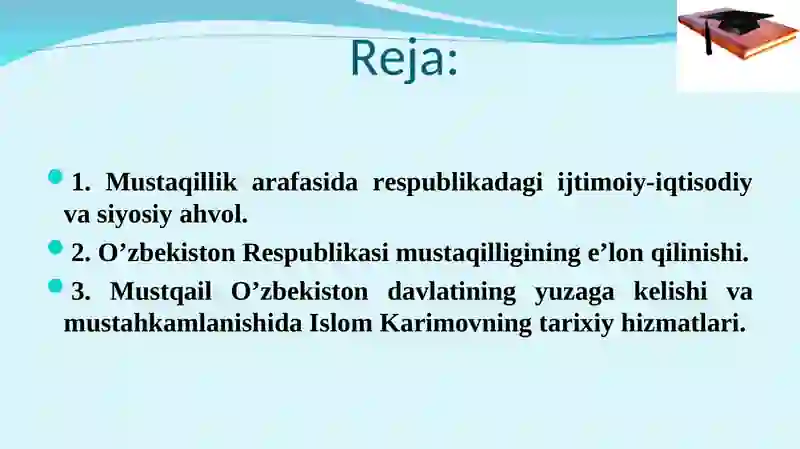 Reja:

1. Mustaqillik arafasida respublikadagi ijtimoiy-iqtisodiy va siyosiy ahvol.

2. O’zbekiston Respublikasi mustaqilligining e’lon qilinishi.

3. Mustqail O’zbekiston davlatining yuzaga kelishi va mustahkamlanishida Islom Karimovning tarixiy hizmatlari.